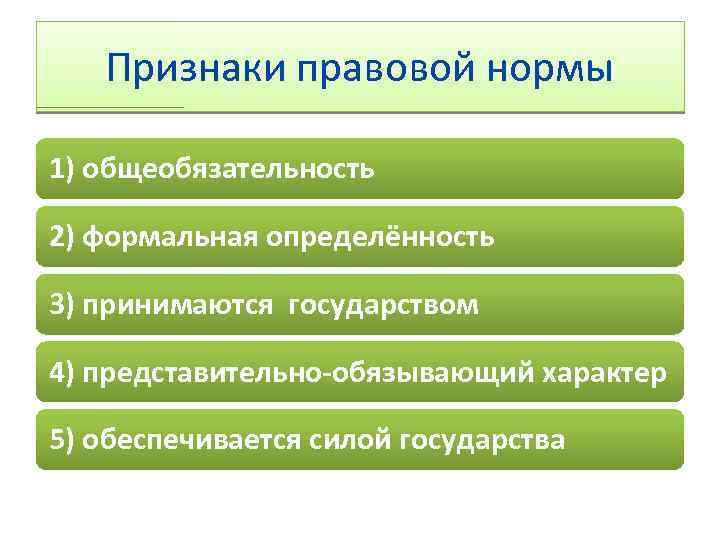 Признаки правовой нормы

1) общеобязательность

2) формальная определённость

3) принимаются  государством

4) представительно-обязывающий характер

5) обеспечивается силой государства